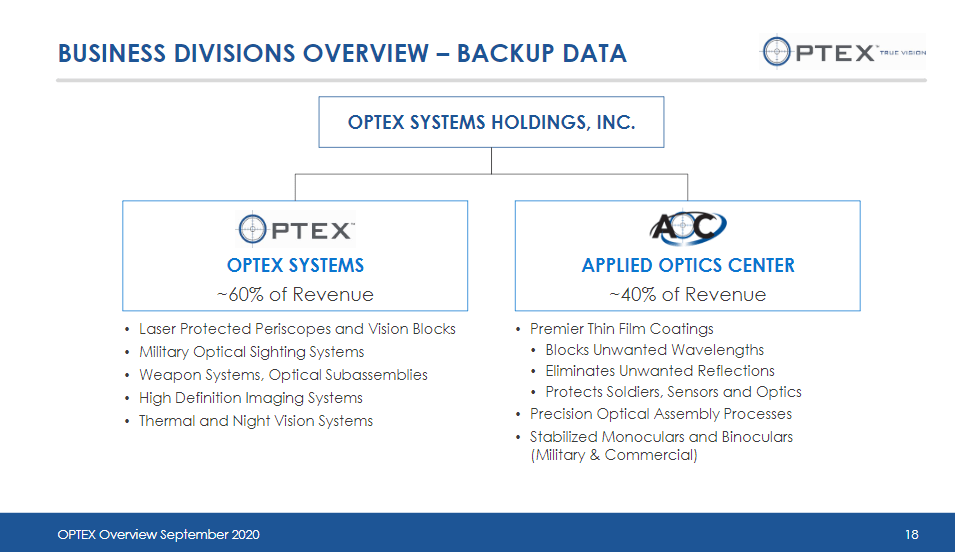 BUSINESS DIVISIONS OVERVIEW – BACKUP DATA

OPTEX TRUE VISION

OPTEX SYSTEMS HOLDINGS, INC.

OPTEX

OPTEX SYSTEMS

~60% of Revenue

• Laser Protected Periscopes and Vision Blocks
• Military Optical Sighting Systems
• Weapon Systems, Optical Subassemblies
• High Definition Imaging Systems
• Thermal and Night Vision Systems

AOC

APPLIED OPTICS CENTER

~40% of Revenue

• Premier Thin Film Coatings
  • Blocks Unwanted Wavelengths
  • Eliminates Unwanted Reflections
  • Protects Soldiers, Sensors and Optics
• Precision Optical Assembly Processes
• Stabilized Monoculars and Binoculars (Military & Commercial)

OPTEX Overview September 2020

18